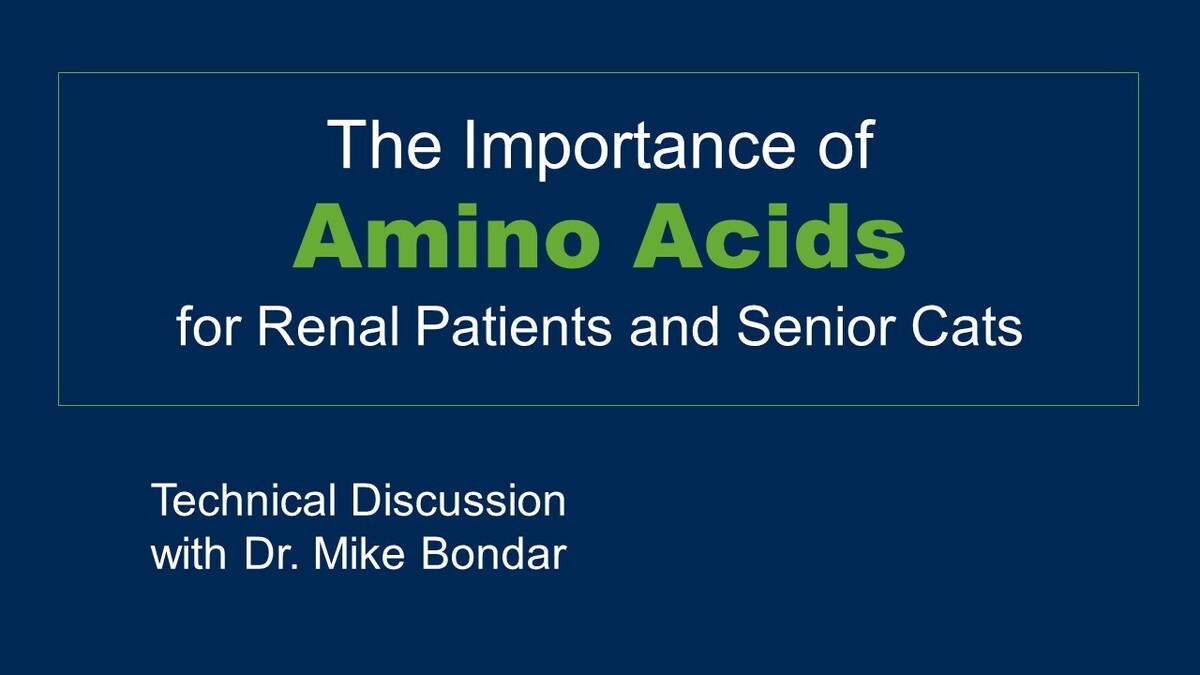 The Importance of
Amino Acids
for Renal Patients and Senior Cats

Technical Discussion
with Dr. Mike Bondar